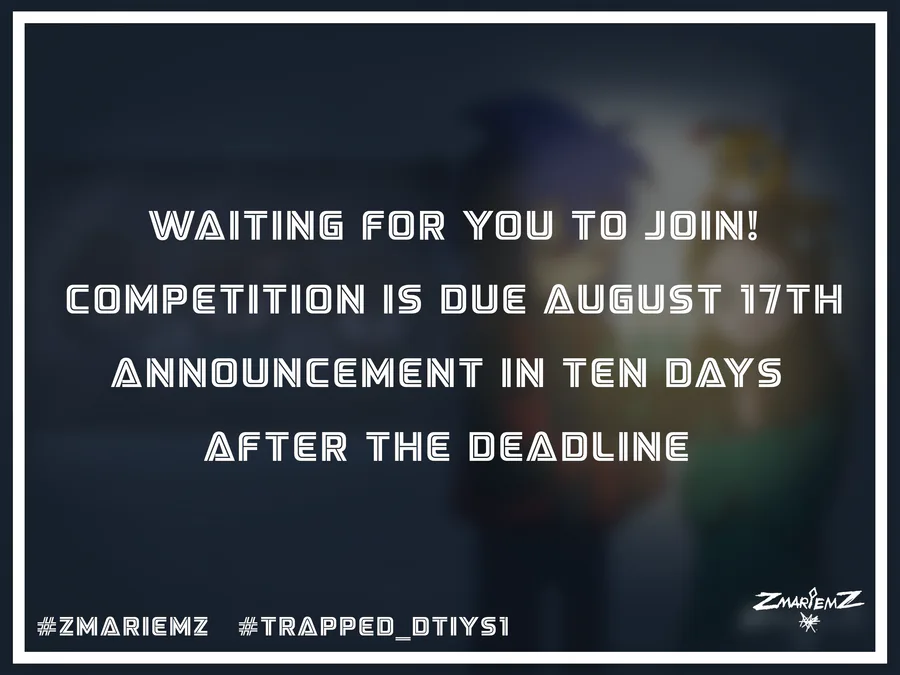 WAITING FOR YOU TO JOIN!
COMPETITION IS DUE AUGUST 17TH
ANNOUNCEMENT IN TEN DAYS
AFTER THE DEADLINE

#ZMARIEMZ #TRAPPED_DTIYS1

ZMARIEMZ